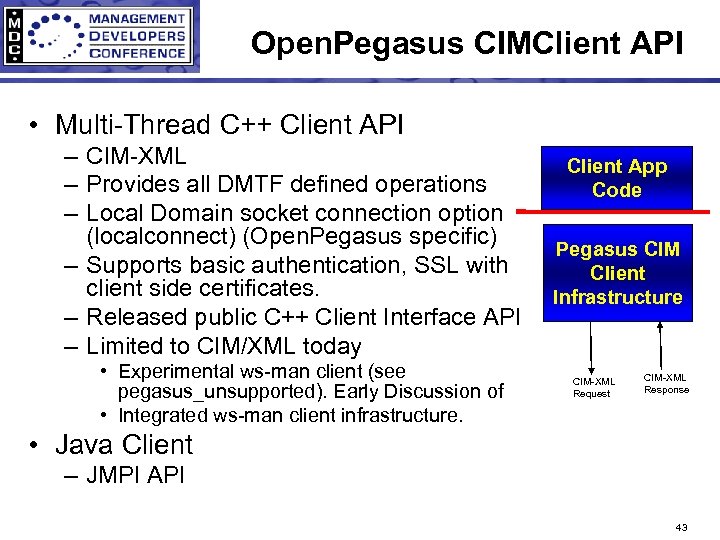 MDC MANAGEMENT DEVELOPERS CONFERENCE

OpenPegasus CIMClient API

• Multi-Thread C++ Client API
– CIM-XML
– Provides all DMTF defined operations
– Local Domain socket connection option (localconnect) (OpenPegasus specific)
– Supports basic authentication, SSL with client side certificates.
– Released public C++ Client Interface API
– Limited to CIM/XML today
• Experimental ws-man client (see pegasus_unsupported). Early Discussion of
• Integrated ws-man client infrastructure.
• Java Client
– JMPI API

Client App Code

Pegasus CIM Client Infrastructure

CIM-XML Request

CIM-XML Response

43